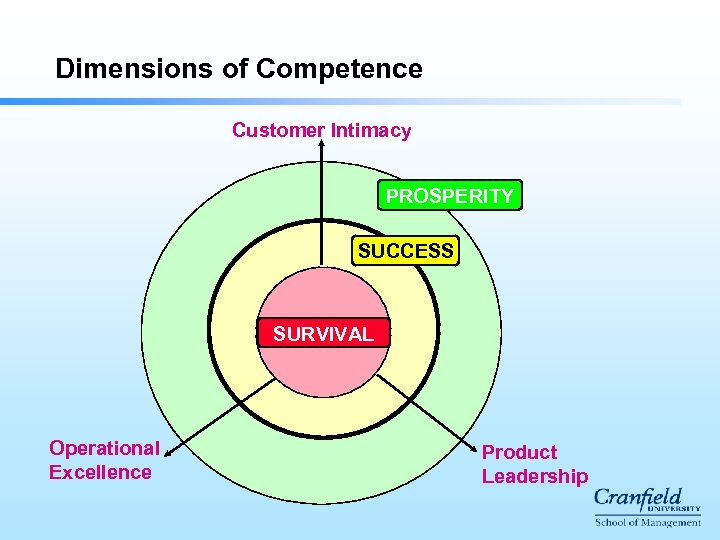 Dimensions of Competence

Customer Intimacy

PROSPERITY

SUCCESS

SURVIVAL

Operational Excellence

Product Leadership

Cranfield UNIVERSITY
School of Management